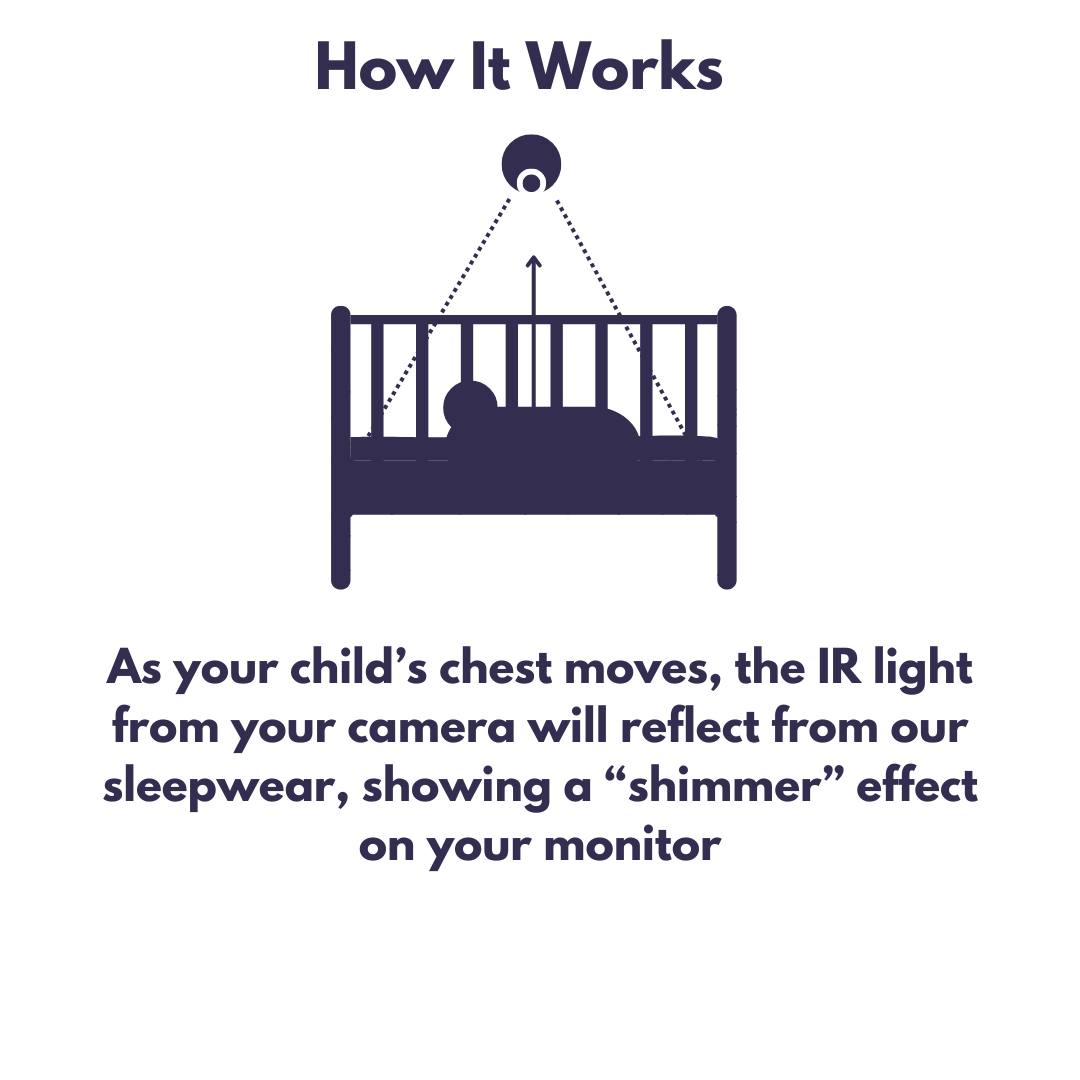 How It Works

As your child’s chest moves, the IR light from your camera will reflect from our sleepwear, showing a “shimmer” effect on your monitor